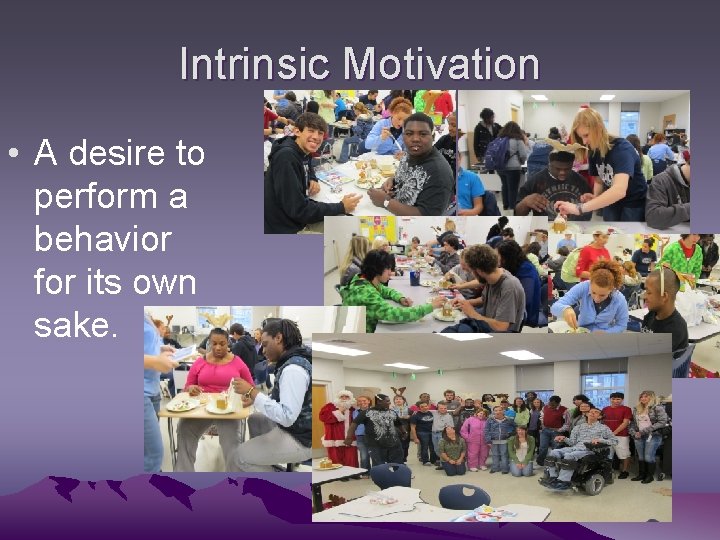 Intrinsic Motivation

• A desire to perform a behavior for its own sake.